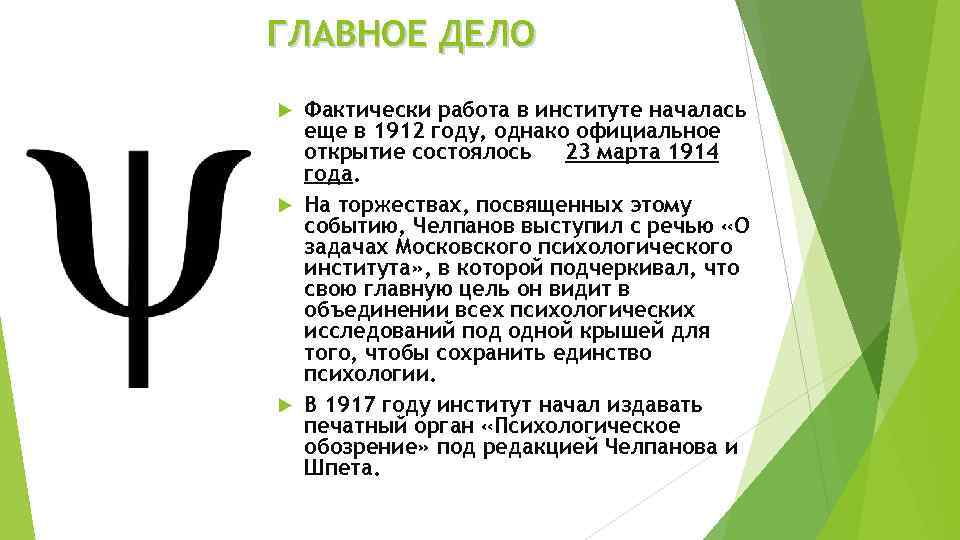 ГЛАВНОЕ ДЕЛО

ψ

Фактически работа в институте началась еще в 1912 году, однако официальное открытие состоялось 23 марта 1914 года.

На торжествах, посвященных этому событию, Челпанов выступил с речью «О задачах Московского психологического института», в которой подчеркивал, что свою главную цель он видит в объединении всех психологических исследований под одной крышей для того, чтобы сохранить единство психологии.

В 1917 году институт начал издавать печатный орган «Психологическое обозрение» под редакцией Челпанова и Шпета.